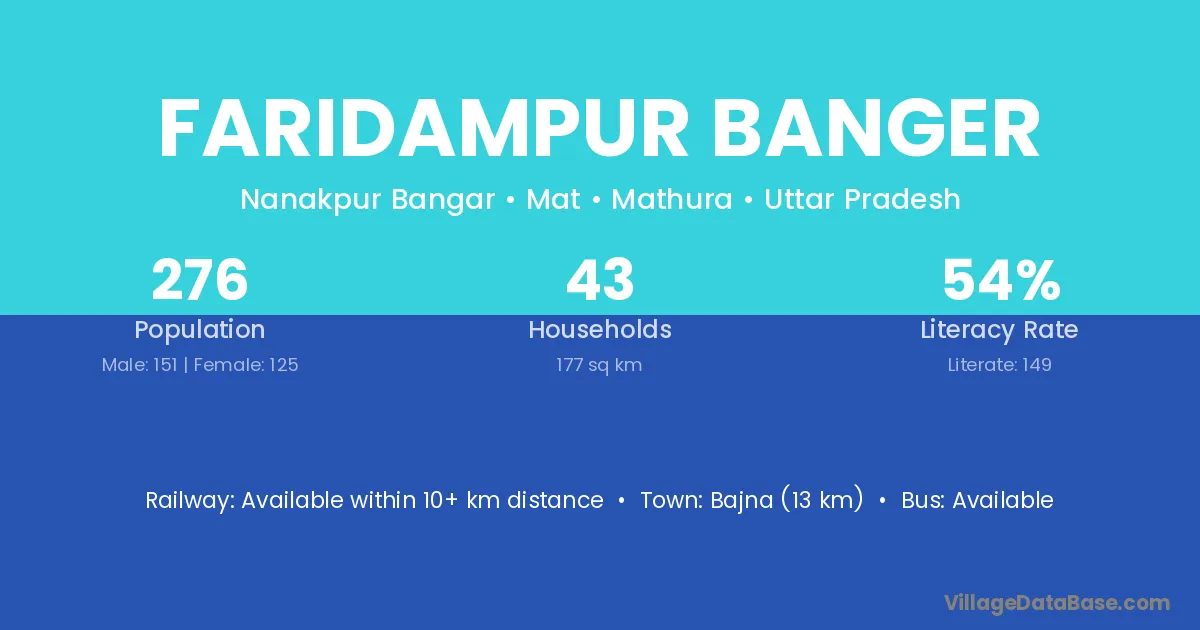 FARIDAMPUR BANGER

Nanakpur Bangar • Mat • Mathura • Uttar Pradesh

276
Population
Male: 151 | Female: 125

43
Households
177 sq km

54%
Literacy Rate
Literate: 149

Railway: Available within 10+ km distance • Town: Bajna (13 km) • Bus: Available

VillageDataBase.com